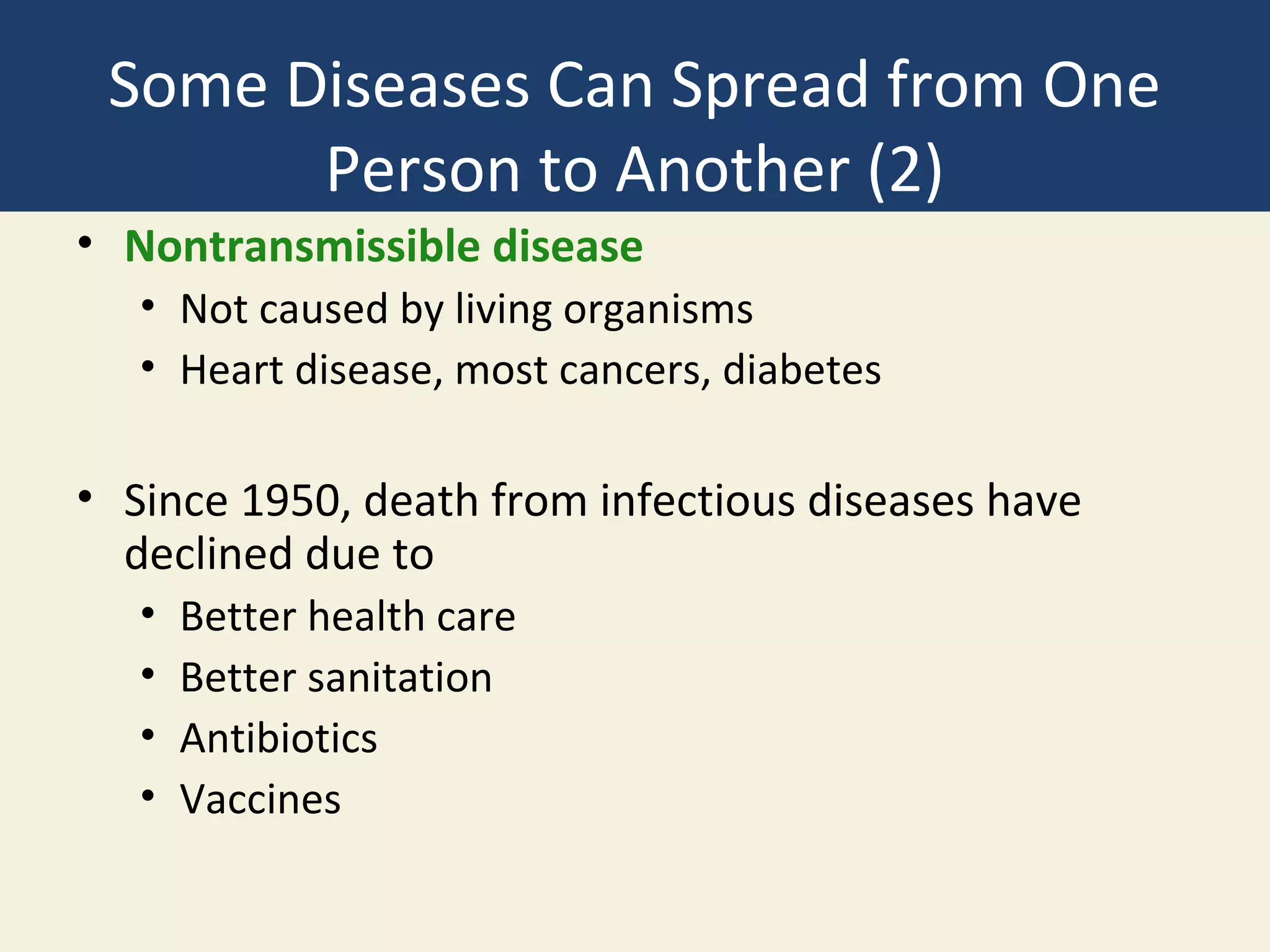 Some Diseases Can Spread from One Person to Another (2)

• Nontransmissible disease
  • Not caused by living organisms
  • Heart disease, most cancers, diabetes

• Since 1950, death from infectious diseases have declined due to
  • Better health care
  • Better sanitation
  • Antibiotics
  • Vaccines